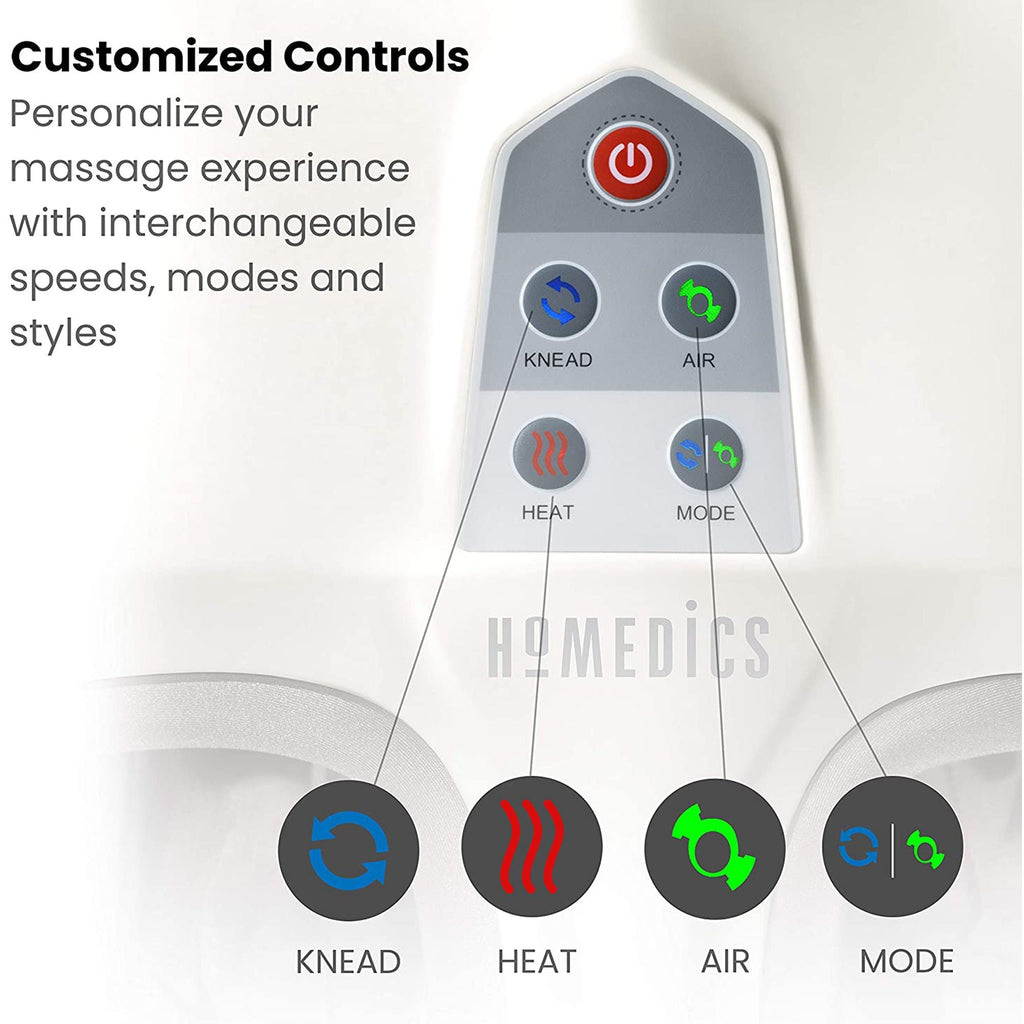 Customized Controls

Personalize your massage experience with interchangeable speeds, modes and styles

KNEAD

AIR

HEAT

MODE

HoMEDICS

KNEAD

HEAT

AIR

MODE